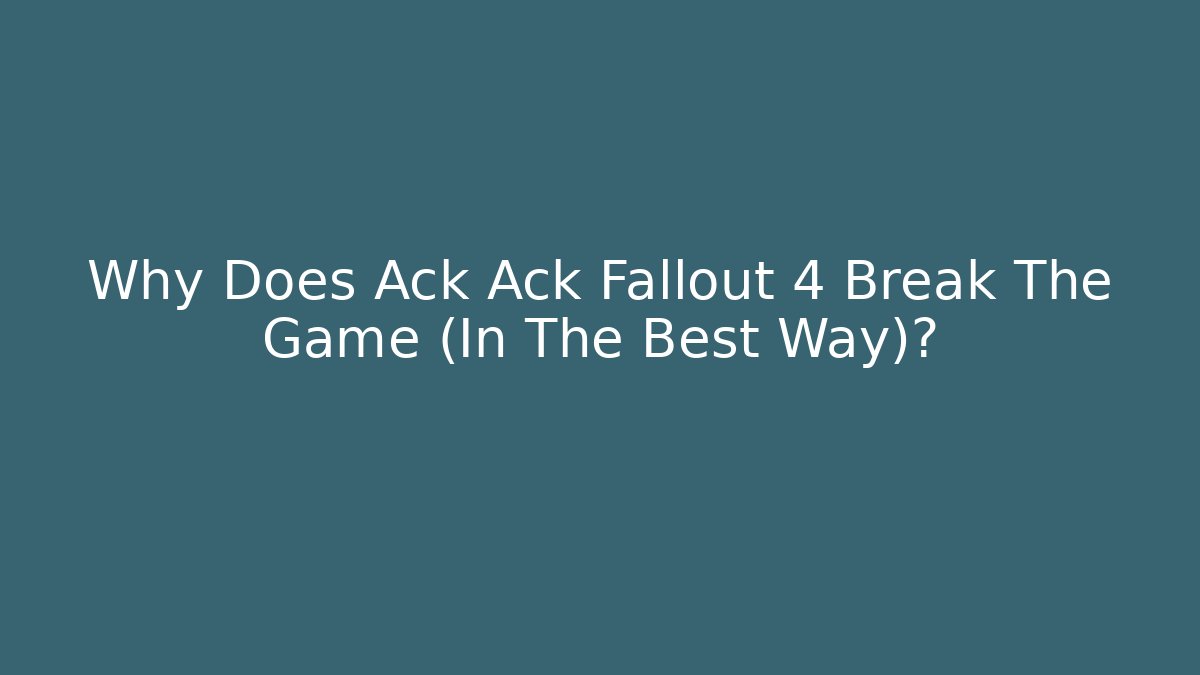 Why Does Ack Ack Fallout 4 Break The Game (In The Best Way)?